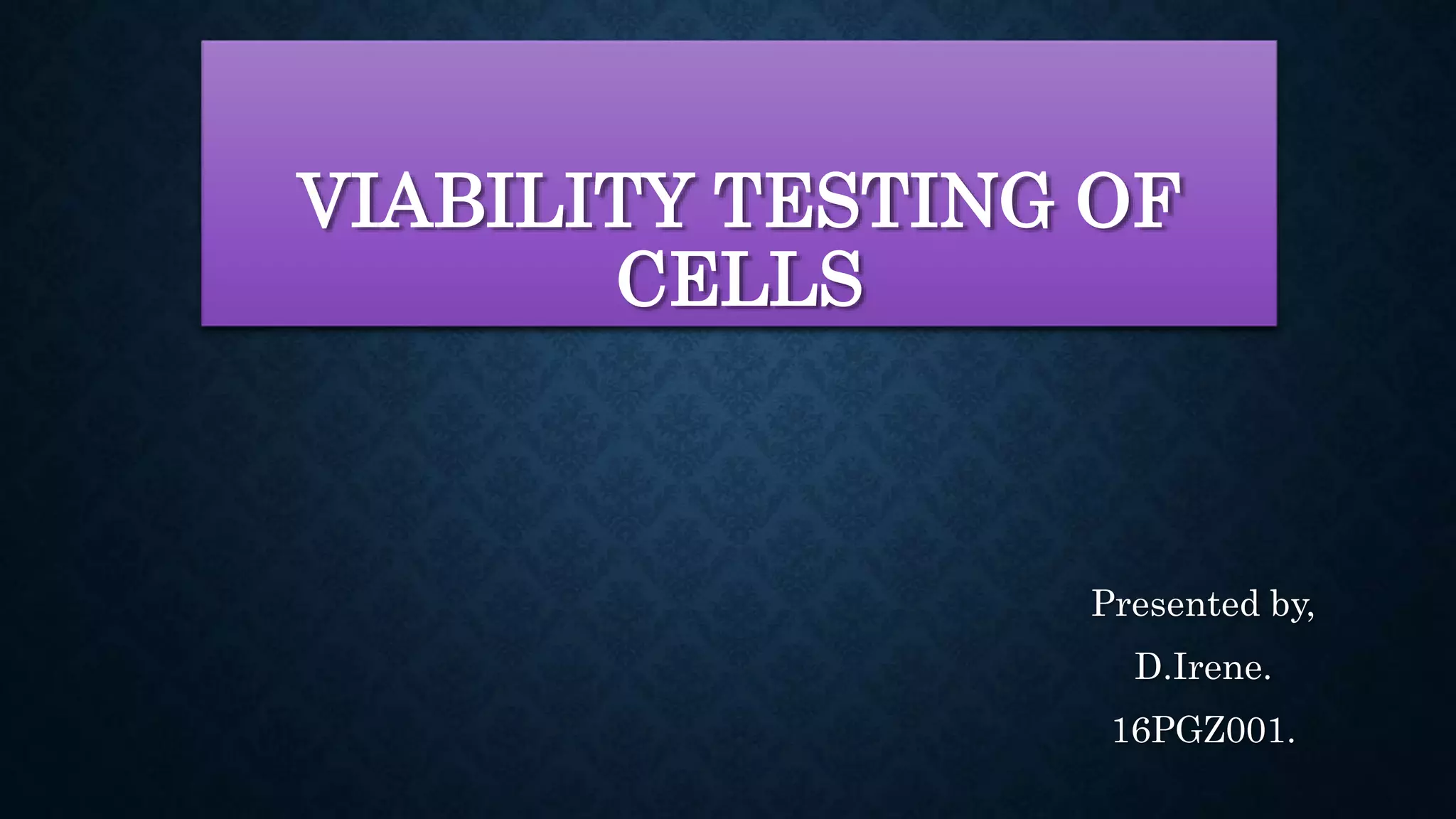 VIABILITY TESTING OF CELLS

Presented by,

D.Irene.

16PGZ001.